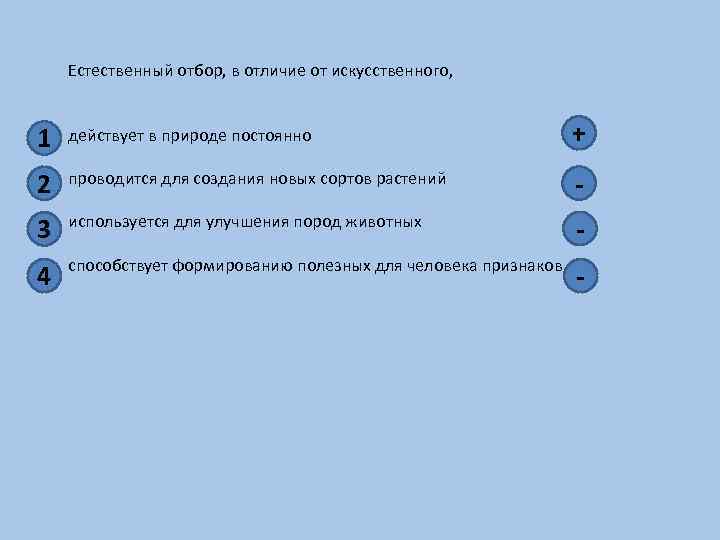 Естественный отбор, в отличие от искусственного,

1 действует в природе постоянно +

2 проводится для создания новых сортов растений -

3 используется для улучшения пород животных -

4 способствует формированию полезных для человека признаков. -